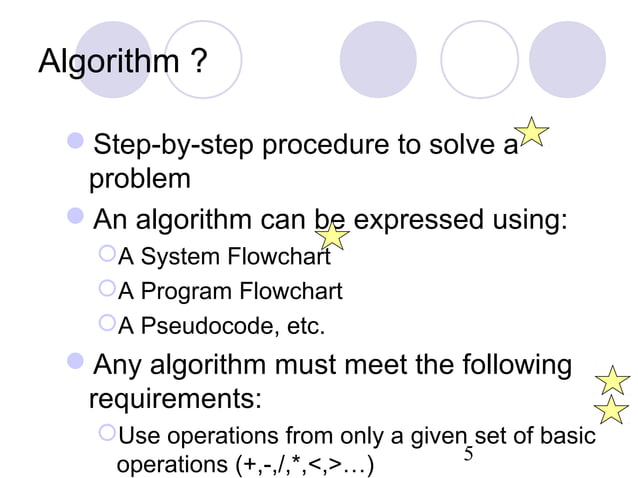 Algorithm ?

Step-by-step procedure to solve a problem

An algorithm can be expressed using:

A System Flowchart

A Program Flowchart

A Pseudocode, etc.

Any algorithm must meet the following requirements:

Use operations from only a given set of basic operations (+,-,/,*,<,>…)

5